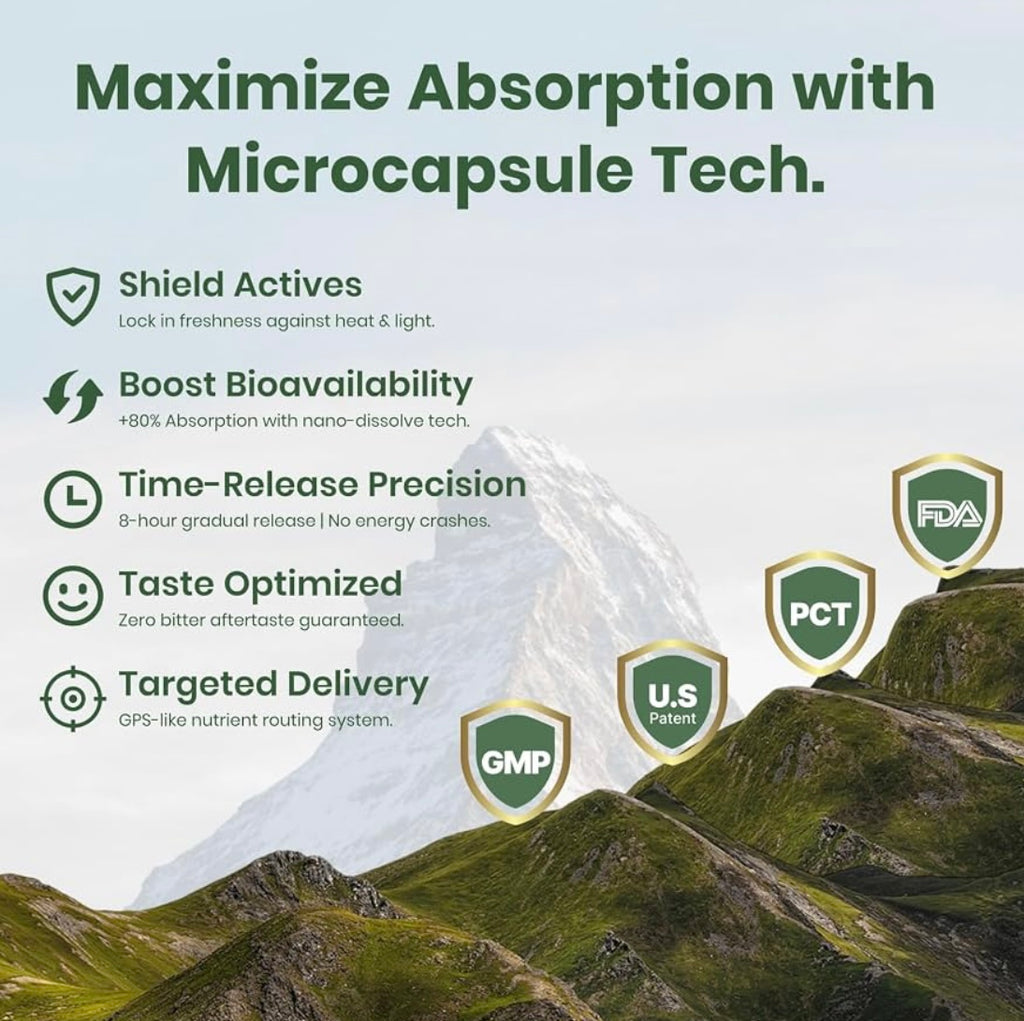 Maximize Absorption with Microcapsule Tech.

Shield Actives
Lock in freshness against heat & light.

Boost Bioavailability
+80% Absorption with nano-dissolve tech.

Time-Release Precision
8-hour gradual release | No energy crashes.

Taste Optimized
Zero bitter aftertaste guaranteed.

Targeted Delivery
GPS-like nutrient routing system.

GMP

U.S Patent

PCT

FDA